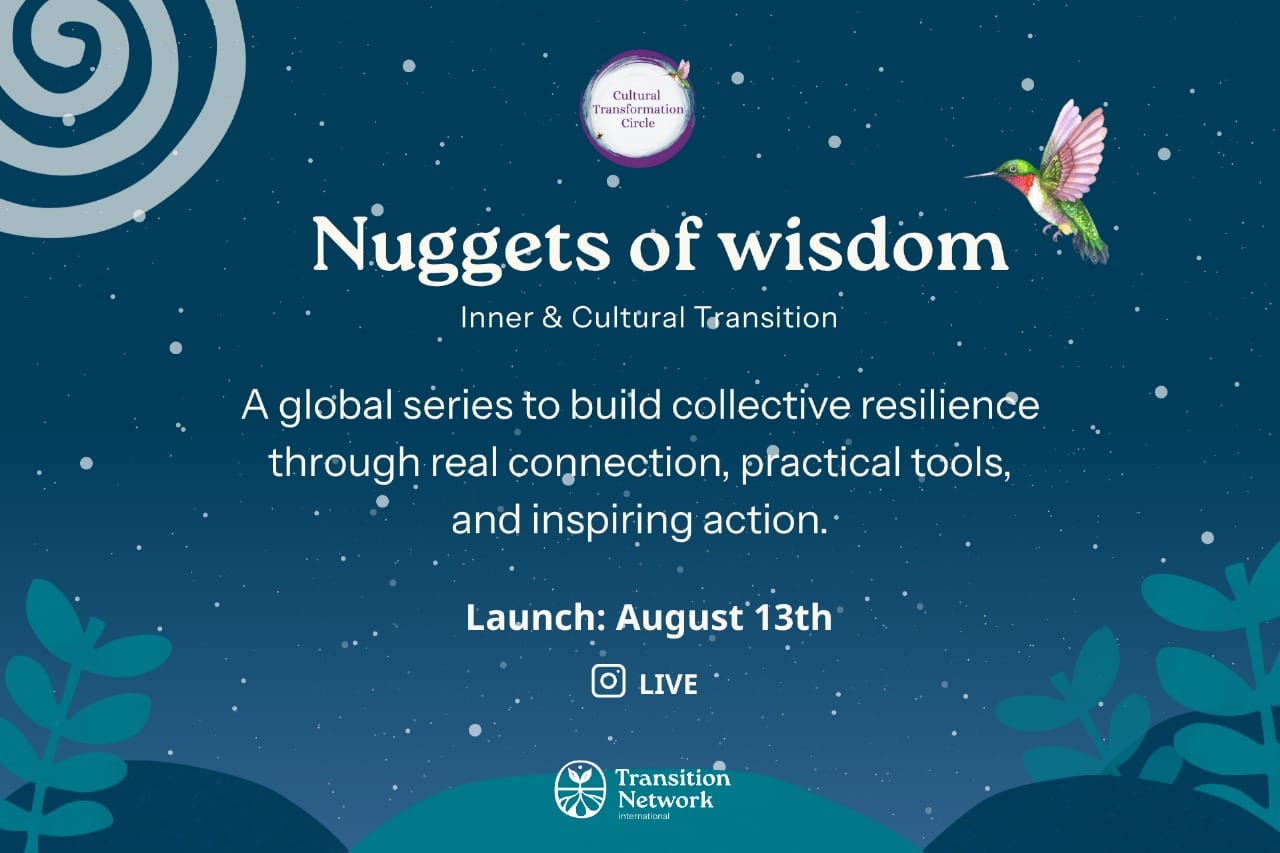 Cultural Transformation Circle

Nuggets of wisdom

Inner & Cultural Transition

A global series to build collective resilience through real connection, practical tools, and inspiring action.

Launch: August 13th

LIVE

Transition Network
international